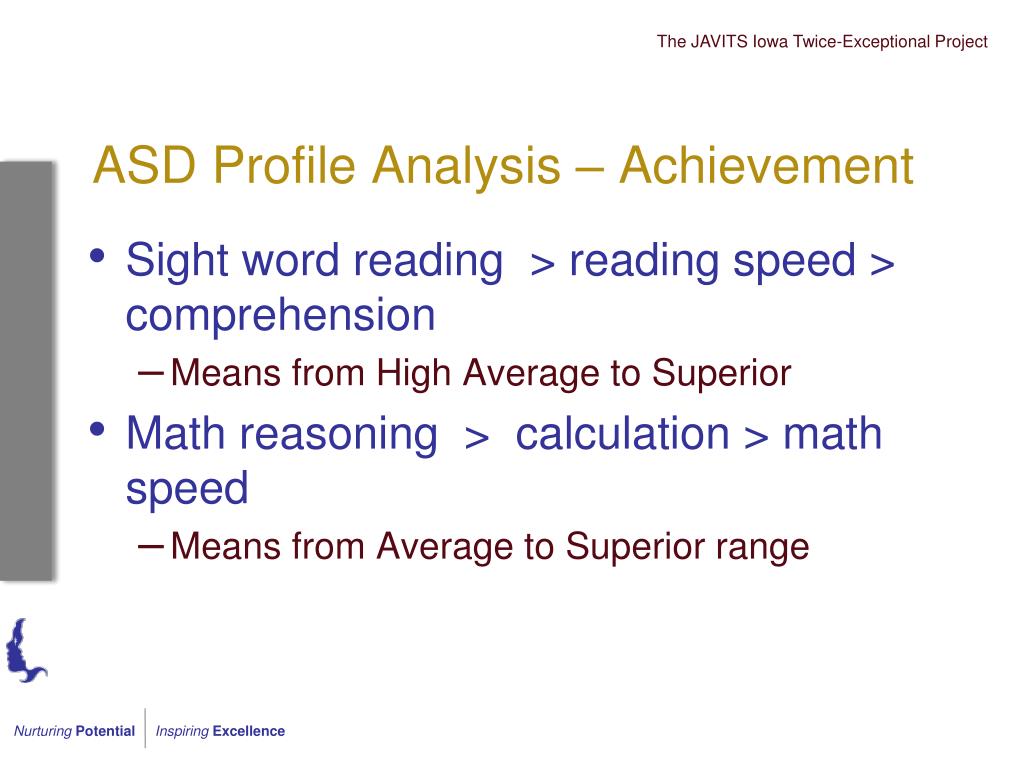 The JAVITS Iowa Twice-Exceptional Project

ASD Profile Analysis – Achievement

• Sight word reading > reading speed > comprehension
– Means from High Average to Superior
• Math reasoning > calculation > math speed
– Means from Average to Superior range

Nurturing Potential | Inspiring Excellence